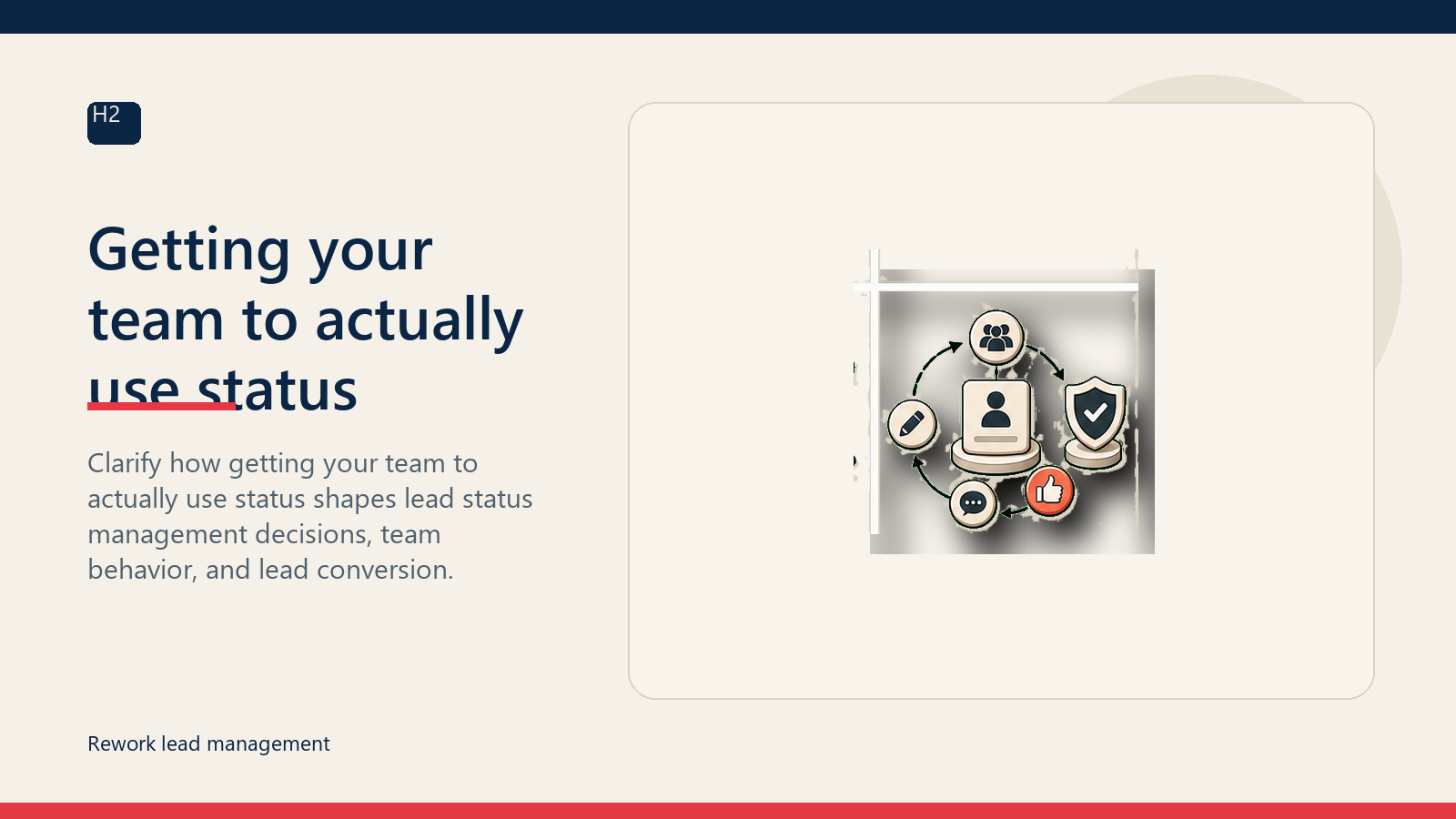 H2

Getting your team to actually use status

Clarify how getting your team to actually use status shapes lead status management decisions, team behavior, and lead conversion.

Rework lead management